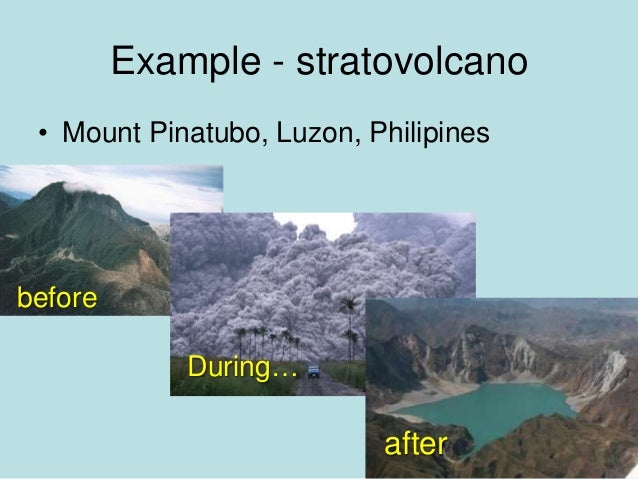 Example - stratovolcano

• Mount Pinatubo, Luzon, Philipines

before

During…

after